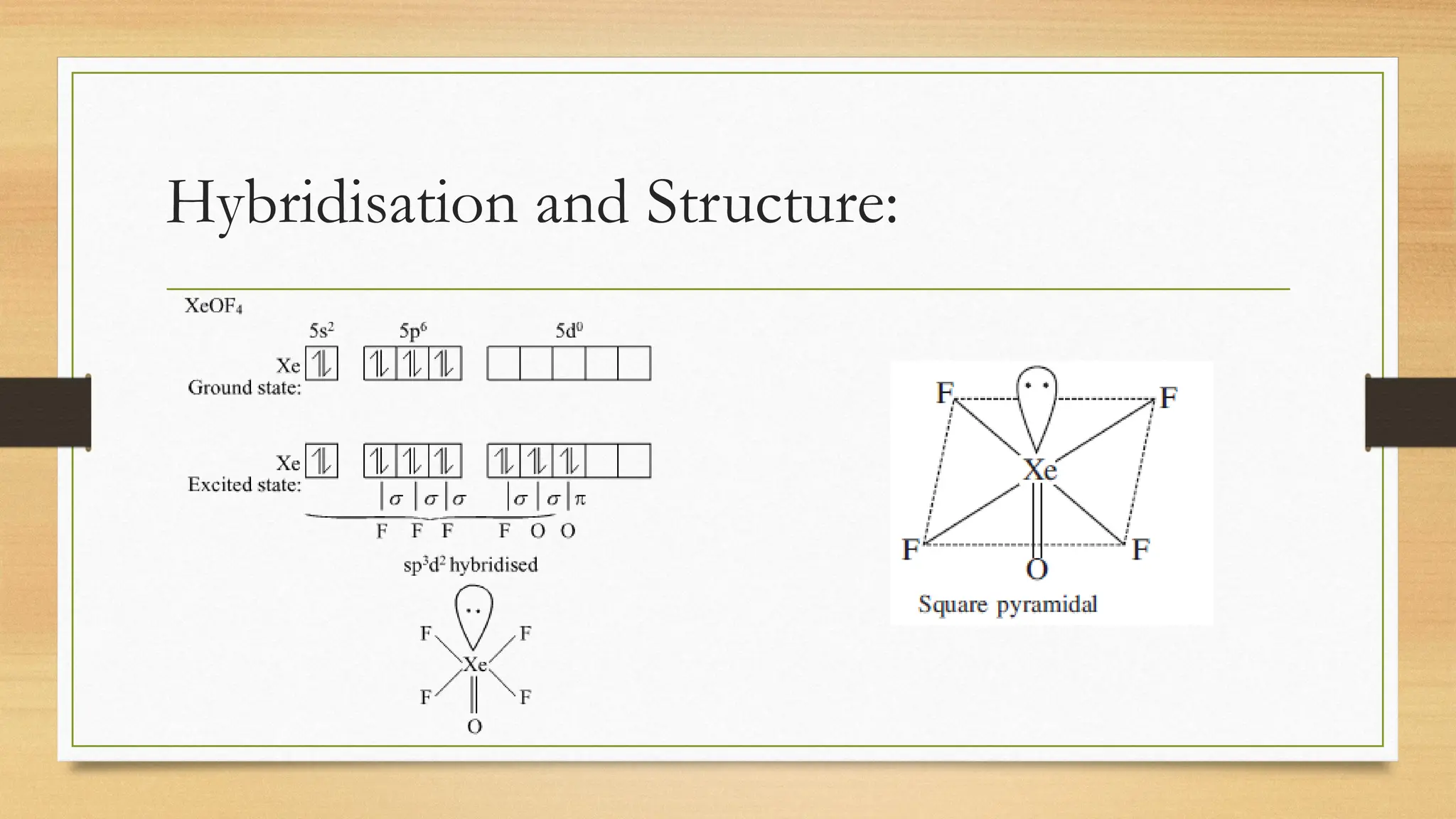 Hybridisation and Structure:

$XeOF_4$

$5s^2$ $5p^6$ $5d^0$

Xe
Ground state:

Xe
Excited state:

$\sigma$ $\sigma$ $\sigma$ $\sigma$ $\sigma$ $\pi$

F F F F O O

$sp^3d^2$ hybridised

F F
Xe
F F
O

F F
Xe
F F
O

Square pyramidal